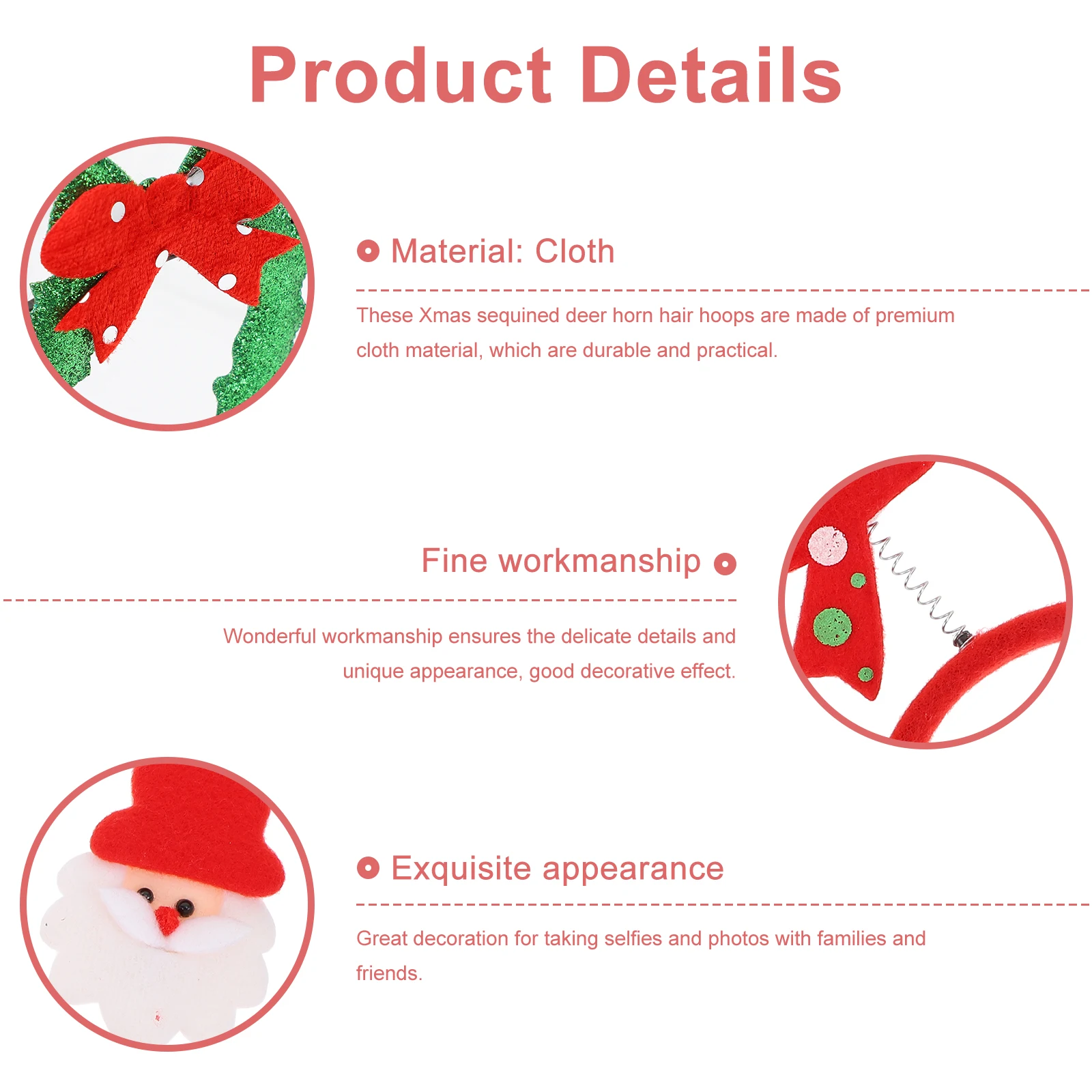 Product Details

Material: Cloth

These Xmas sequined deer horn hair hoops are made of premium cloth material, which are durable and practical.

Fine workmanship

Wonderful workmanship ensures the delicate details and unique appearance, good decorative effect.

Exquisite appearance

Great decoration for taking selfies and photos with families and friends.